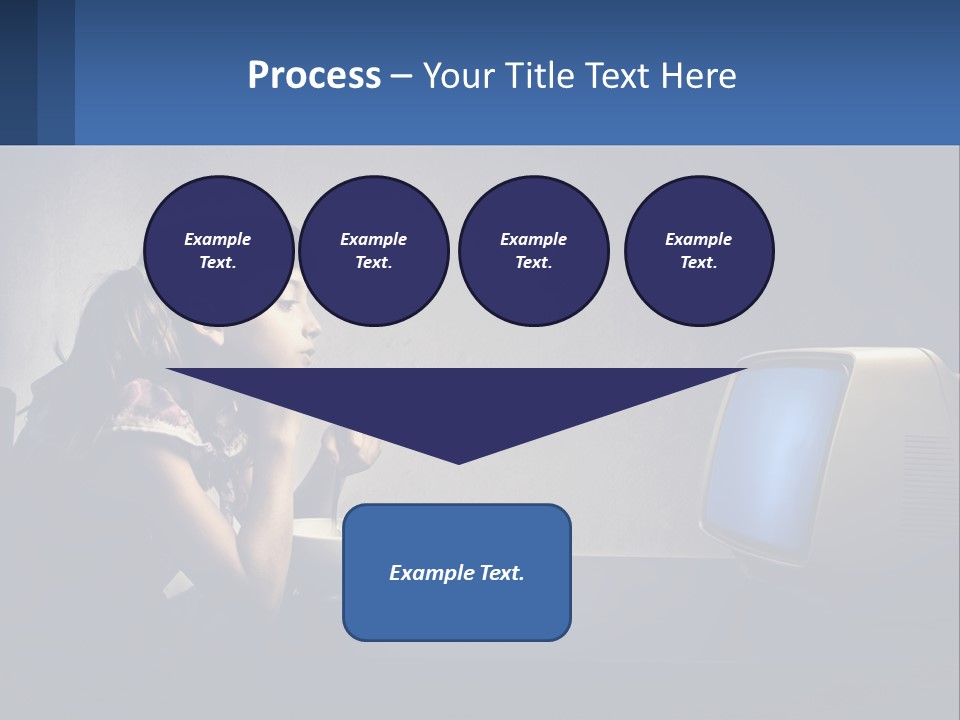 Process – Your Title Text Here

Example Text.

Example Text.

Example Text.

Example Text.

Example Text.